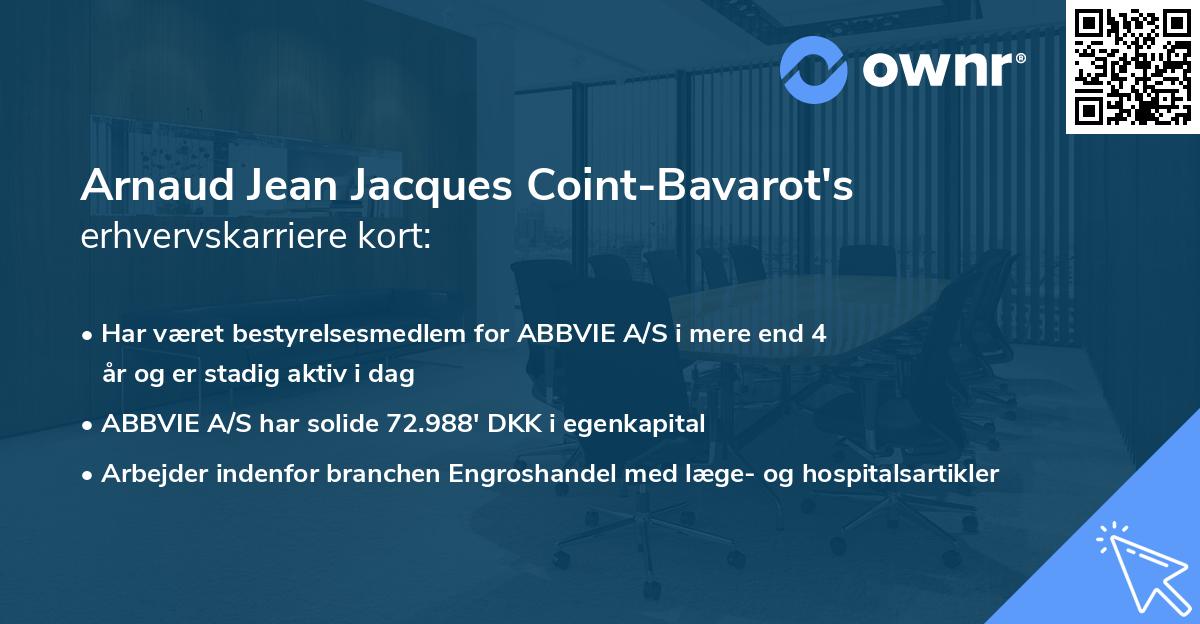 ownr®

Arnaud Jean Jacques Coint-Bavarot's erhvervskarriere kort:

• Har været bestyrelsesmedlem for ABBVIE A/S i mere end 4 år og er stadig aktiv i dag

• ABBVIE A/S har solide 72.988' DKK i egenkapital

• Arbejder indenfor branchen Engroshandel med læge- og hospitalsartikler